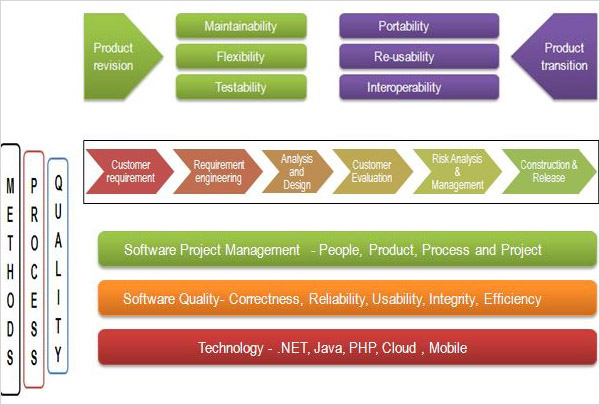 Product revision

Maintainability

Flexibility

Testability

Portability

Re-usability

Interoperability

Product transition

METHODS

PROCESS

QUALITY

Customer requirement

Requirement engineering

Analysis and Design

Customer Evaluation

Risk Analysis & Management

Construction & Release

Software Project Management - People, Product, Process and Project

Software Quality- Correctness, Reliability, Usability, Integrity, Efficiency

Technology - .NET, Java, PHP, Cloud , Mobile